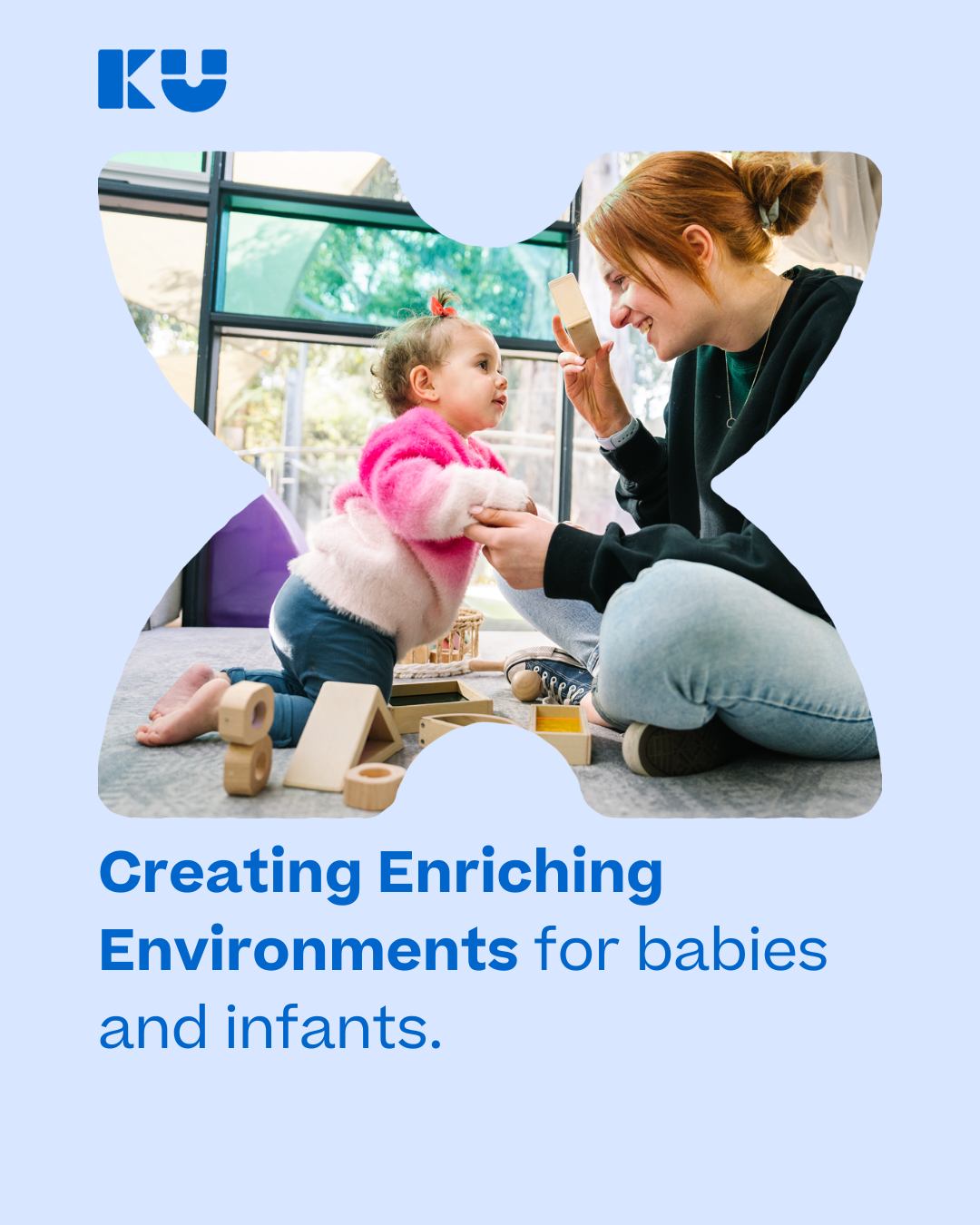 KU

Creating Enriching Environments for babies and infants.